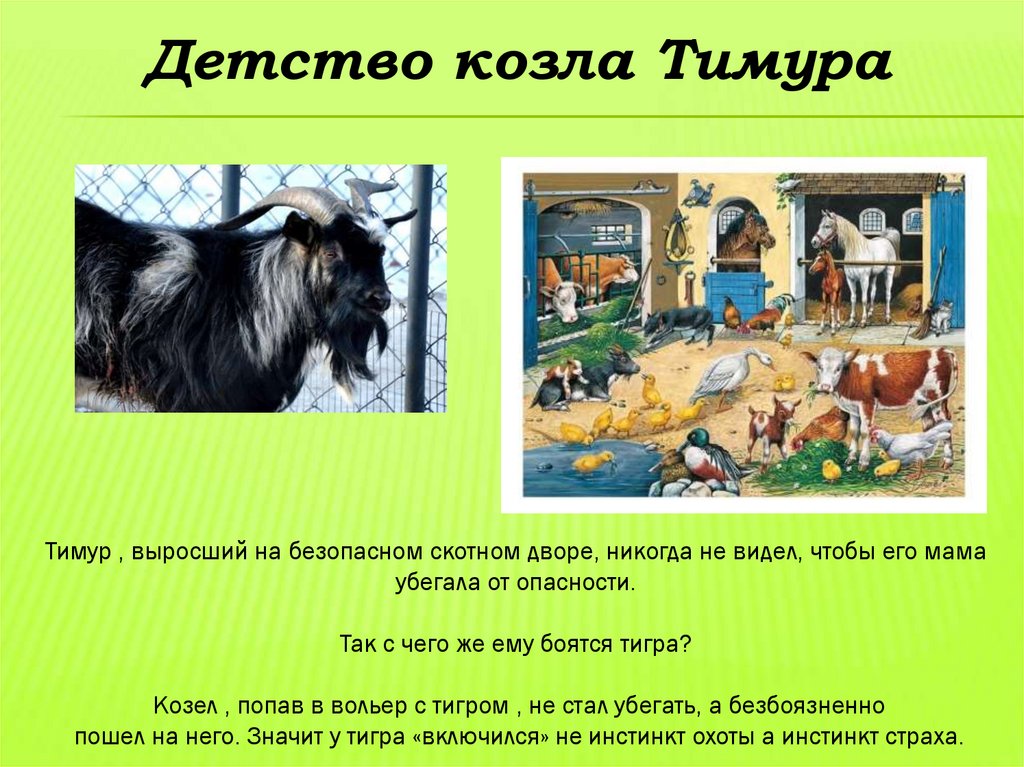 Детство козла Тимура

Тимур , выросший на безопасном скотном дворе, никогда не видел, чтобы его мама убегала от опасности.

Так с чего же ему боятся тигра?

Козел , попав в вольер с тигром , не стал убегать, а безбоязненно пошел на него. Значит у тигра «включился» не инстинкт охоты а инстинкт страха.